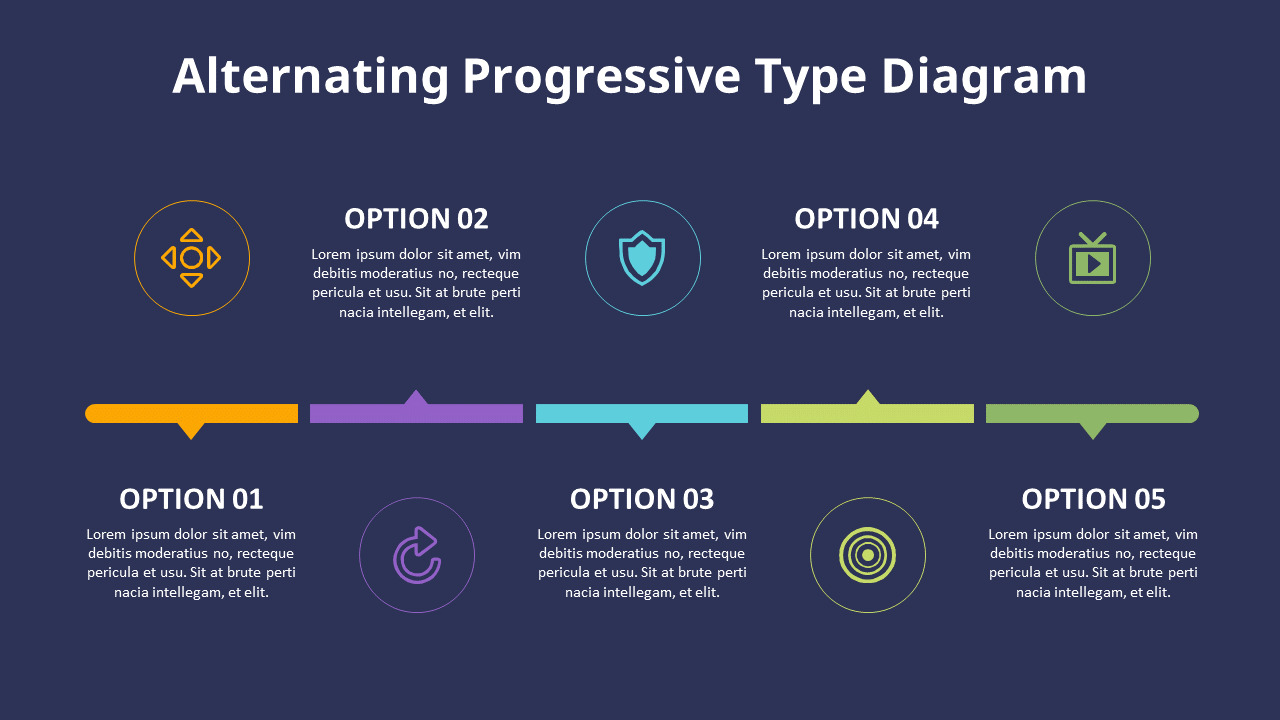 Alternating Progressive Type Diagram

OPTION 02
Lorem ipsum dolor sit amet, vim debitis moderatius no, recteque pericula et usu. Sit at brute perti nacia intellegam, et elit.

OPTION 04
Lorem ipsum dolor sit amet, vim debitis moderatius no, recteque pericula et usu. Sit at brute perti nacia intellegam, et elit.

OPTION 01
Lorem ipsum dolor sit amet, vim debitis moderatius no, recteque pericula et usu. Sit at brute perti nacia intellegam, et elit.

OPTION 03
Lorem ipsum dolor sit amet, vim debitis moderatius no, recteque pericula et usu. Sit at brute perti nacia intellegam, et elit.

OPTION 05
Lorem ipsum dolor sit amet, vim debitis moderatius no, recteque pericula et usu. Sit at brute perti nacia intellegam, et elit.